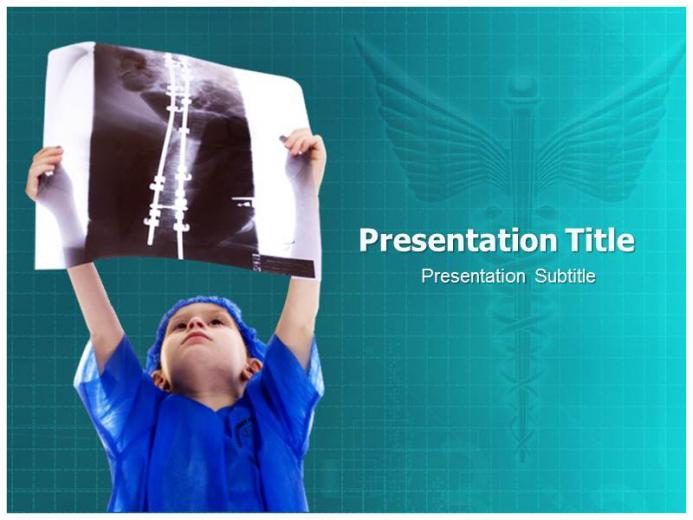 Presentation Title
Presentation Subtitle